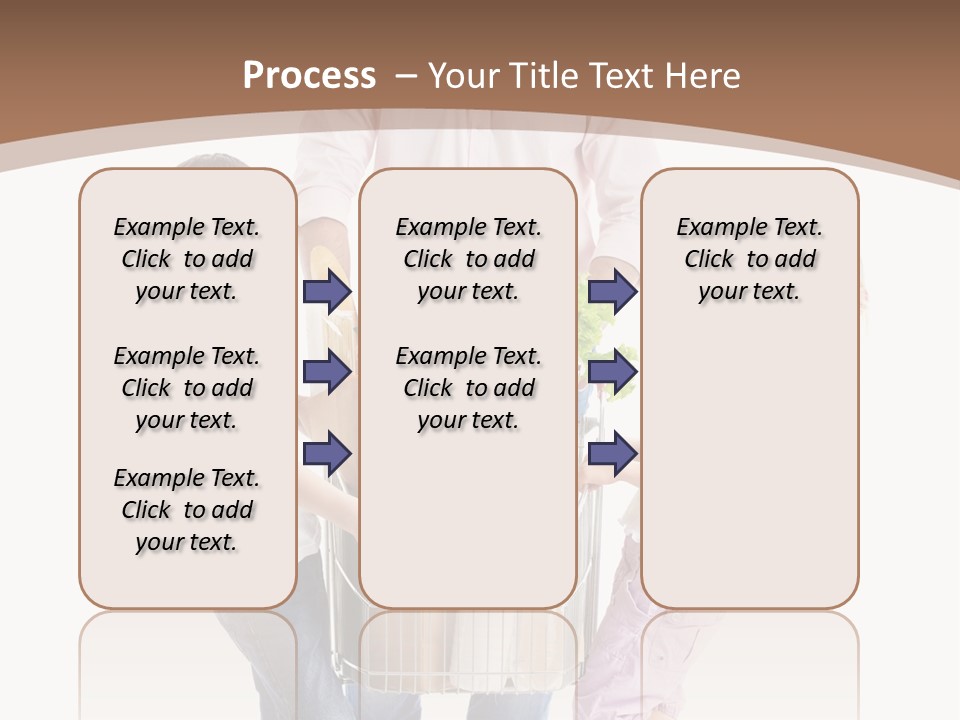 Process – Your Title Text Here

Example Text. Click to add your text.

Example Text. Click to add your text.

Example Text. Click to add your text.

Example Text. Click to add your text.

Example Text. Click to add your text.

Example Text. Click to add your text.